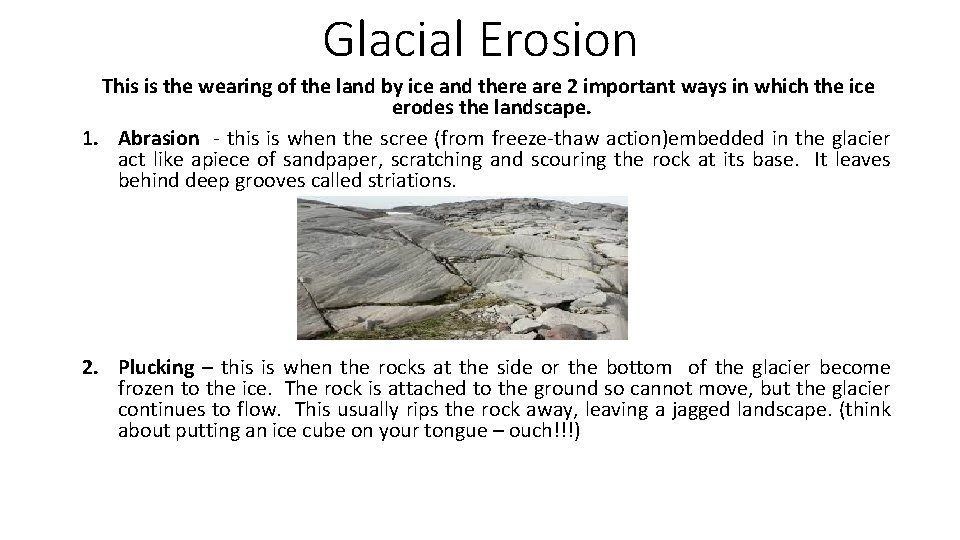 Glacial Erosion

This is the wearing of the land by ice and there are 2 important ways in which the ice erodes the landscape.

1. Abrasion - this is when the scree (from freeze-thaw action)embedded in the glacier act like apiece of sandpaper, scratching and scouring the rock at its base. It leaves behind deep grooves called striations.

2. Plucking – this is when the rocks at the side or the bottom of the glacier become frozen to the ice. The rock is attached to the ground so cannot move, but the glacier continues to flow. This usually rips the rock away, leaving a jagged landscape. (think about putting an ice cube on your tongue – ouch!!!)